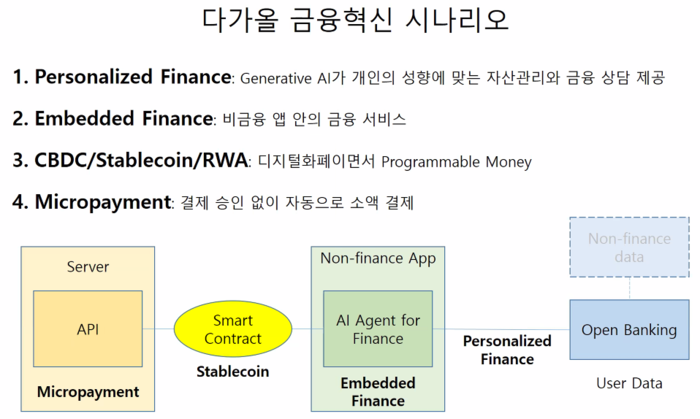 다가올 금융혁신 시나리오

1. Personalized Finance: Generative AI가 개인의 성향에 맞는 자산관리와 금융 상담 제공

2. Embedded Finance: 비금융 앱 안의 금융 서비스

3. CBDC/Stablecoin/RWA: 디지털화폐이면서 Programmable Money

4. Micropayment: 결제 승인 없이 자동으로 소액 결제

Server

API

Micropayment

Smart Contract

Stablecoin

Non-finance App

AI Agent for Finance

Embedded Finance

Personalized Finance

Non-finance data

Open Banking

User Data